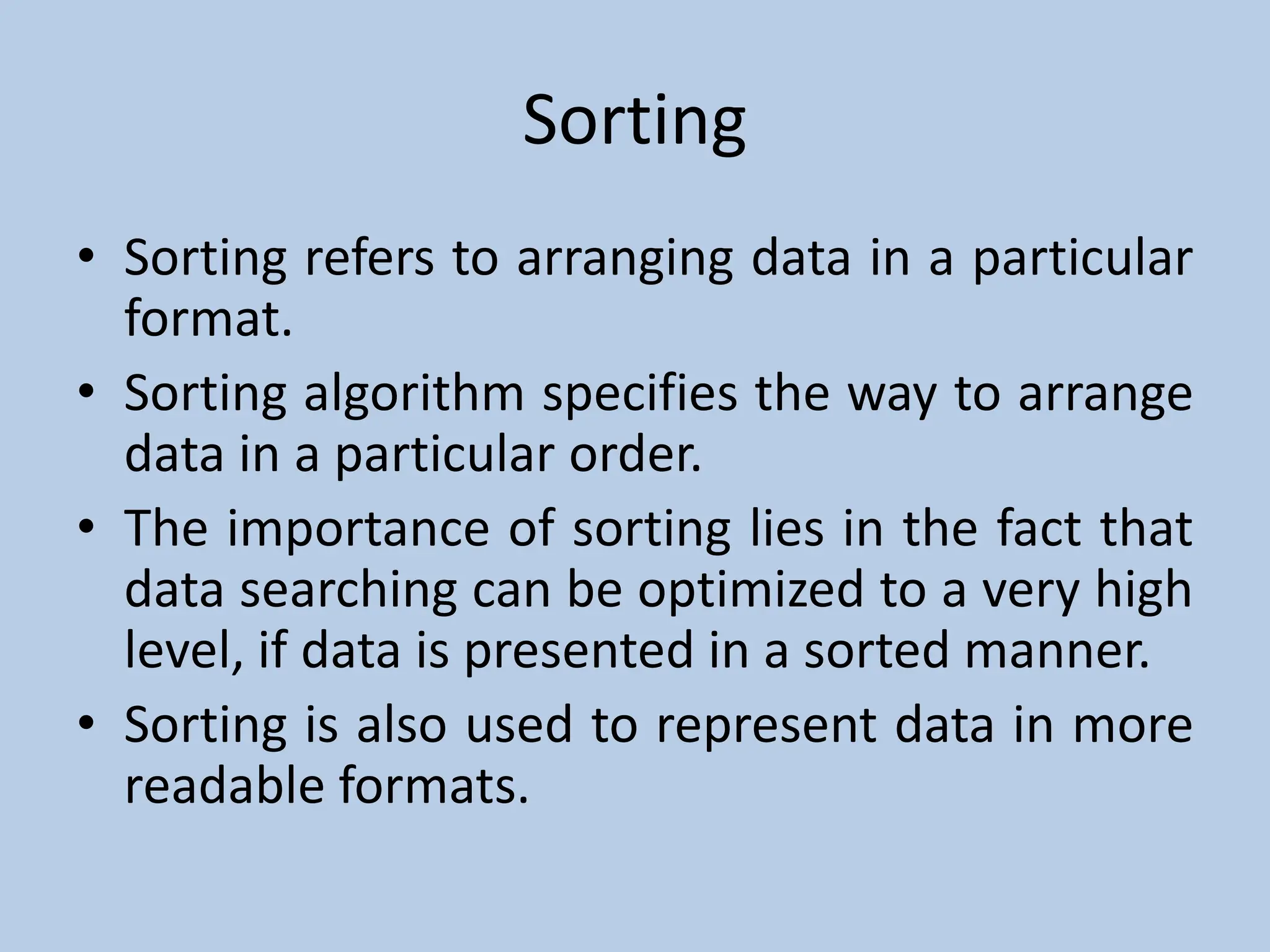 Sorting

• Sorting refers to arranging data in a particular format.
• Sorting algorithm specifies the way to arrange data in a particular order.
• The importance of sorting lies in the fact that data searching can be optimized to a very high level, if data is presented in a sorted manner.
• Sorting is also used to represent data in more readable formats.